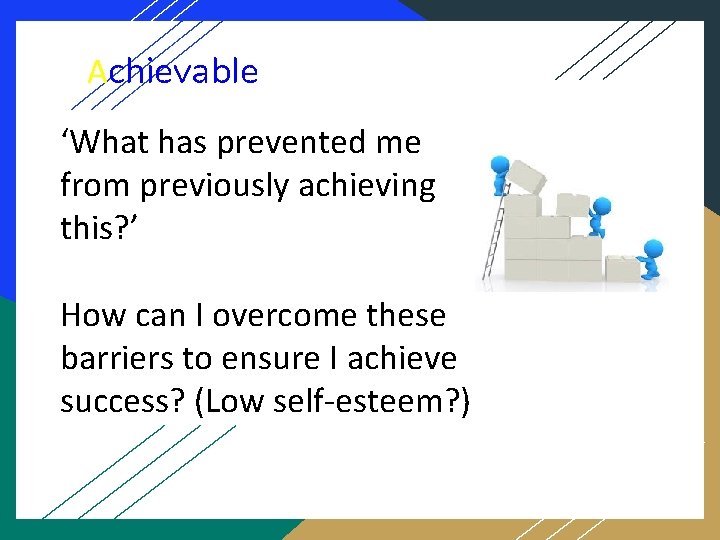 Achievable

‘What has prevented me from previously achieving this?’

How can I overcome these barriers to ensure I achieve success? (Low self-esteem?)